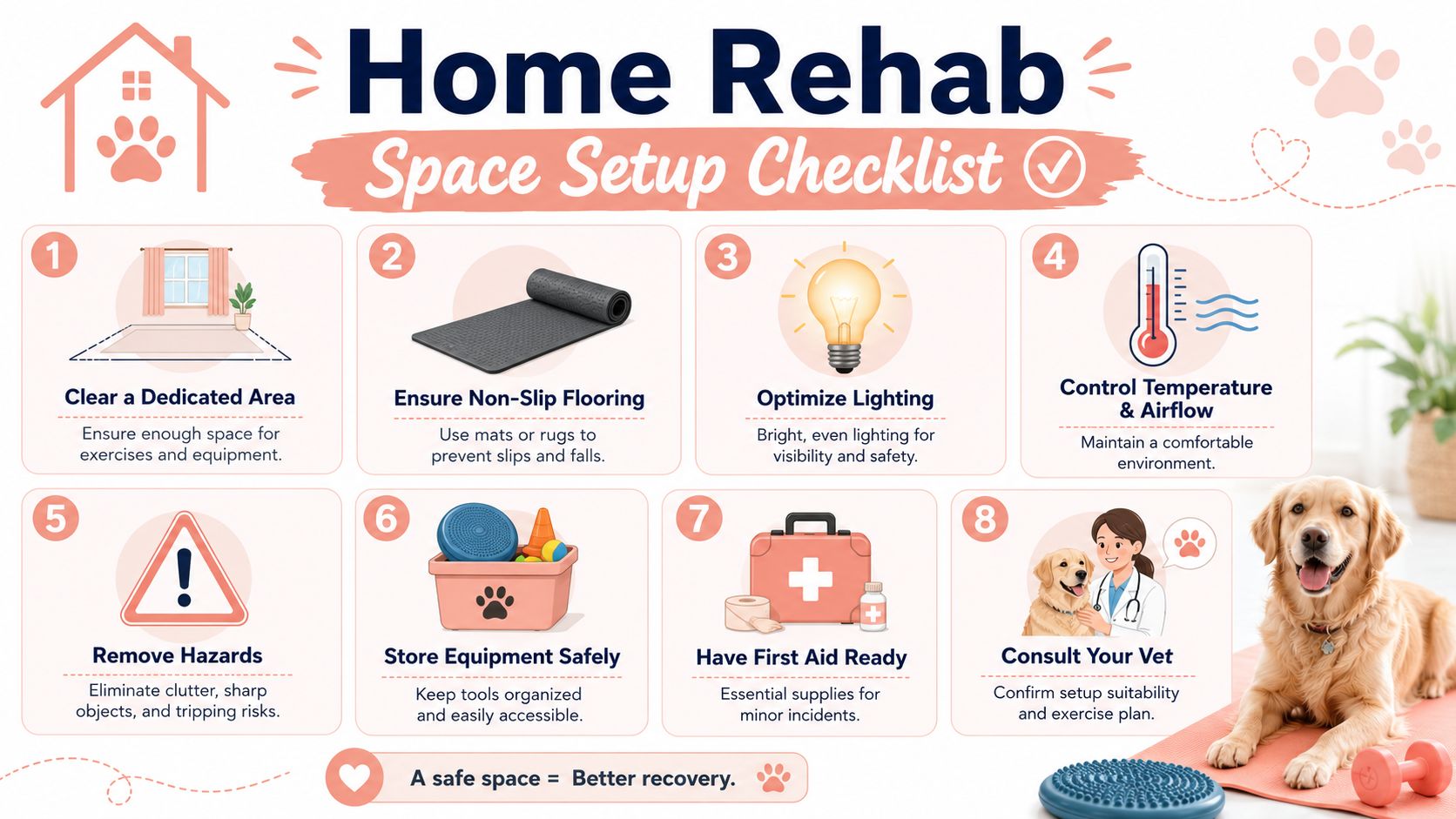 Home Rehab

Space Setup Checklist

1
Clear a Dedicated Area
Ensure enough space for exercises and equipment.

2
Ensure Non-Slip Flooring
Use mats or rugs to prevent slips and falls.

3
Optimize Lighting
Bright, even lighting for visibility and safety.

4
Control Temperature & Airflow
Maintain a comfortable environment.

5
Remove Hazards
Eliminate clutter, sharp objects, and tripping risks.

6
Store Equipment Safely
Keep tools organized and easily accessible.

7
Have First Aid Ready
Essential supplies for minor incidents.

8
Consult Your Vet
Confirm setup suitability and exercise plan.

A safe space = Better recovery.